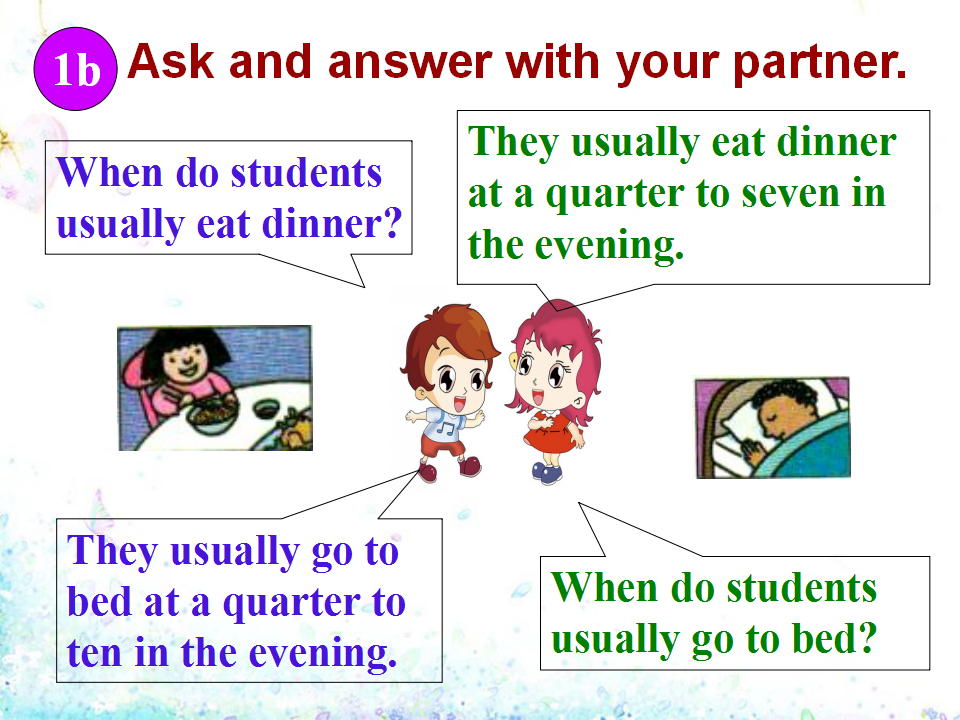 1b Ask and answer with your partner.

When do students usually eat dinner?

They usually eat dinner at a quarter to seven in the evening.

They usually go to bed at a quarter to ten in the evening.

When do students usually go to bed?